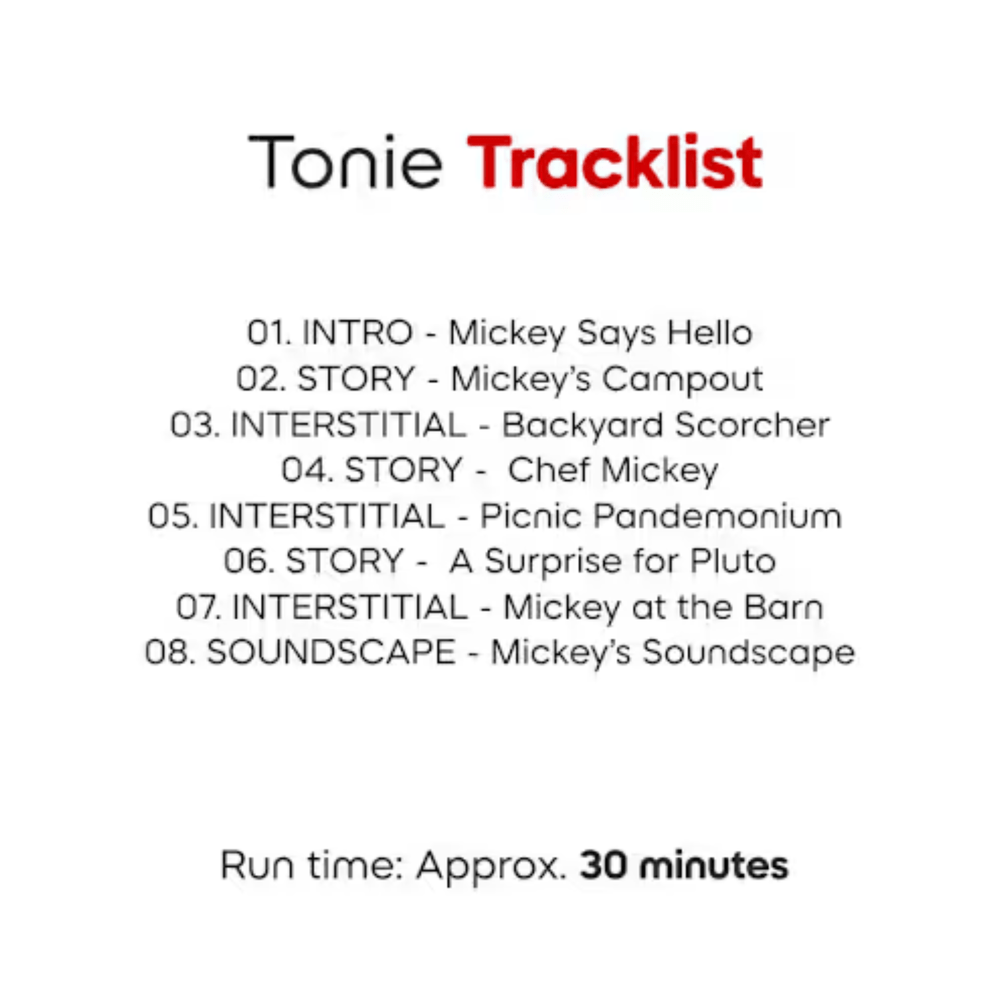 Tonie Tracklist

01. INTRO - Mickey Says Hello
02. STORY - Mickey's Campout
03. INTERSTITIAL - Backyard Scorcher
04. STORY - Chef Mickey
05. INTERSTITIAL - Picnic Pandemonium
06. STORY - A Surprise for Pluto
07. INTERSTITIAL - Mickey at the Barn
08. SOUNDSCAPE - Mickey's Soundscape

Run time: Approx. 30 minutes